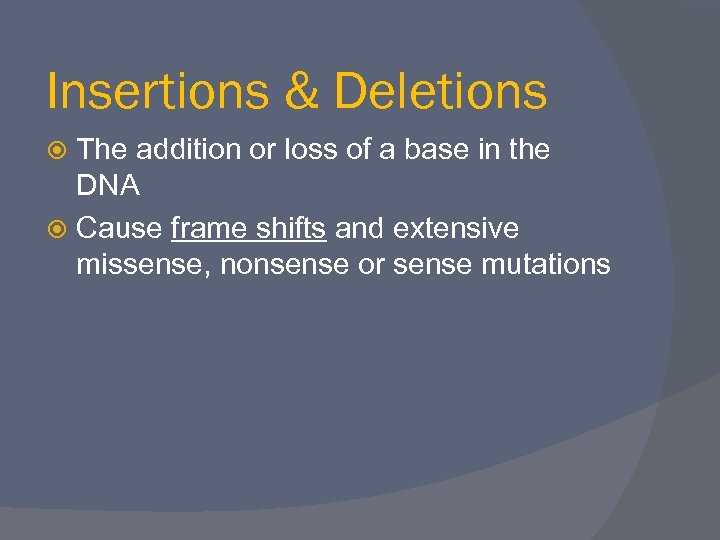 Insertions & Deletions

The addition or loss of a base in the DNA

Cause frame shifts and extensive missense, nonsense or sense mutations